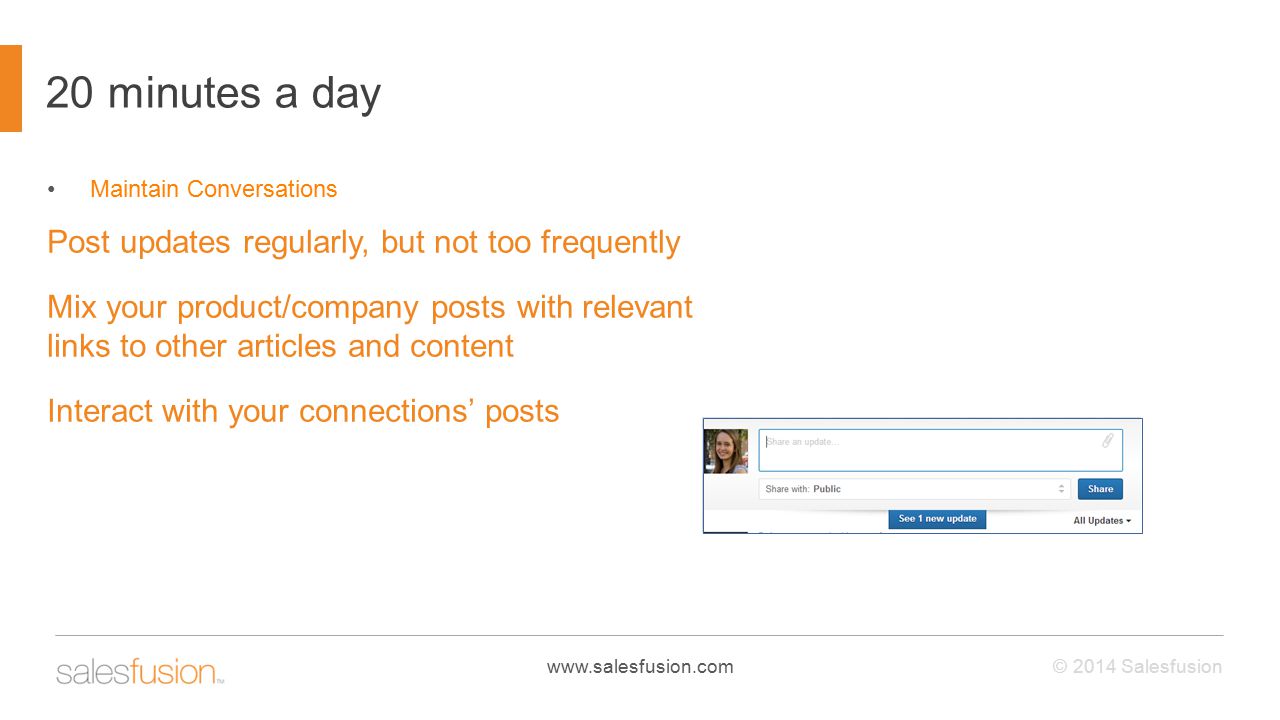 20 minutes a day

• Maintain Conversations

Post updates regularly, but not too frequently

Mix your product/company posts with relevant links to other articles and content

Interact with your connections' posts

Share an update...

Share with: Public

Share

See 1 new update

All Updates

salesfusion™

www.salesfusion.com

© 2014 Salesfusion